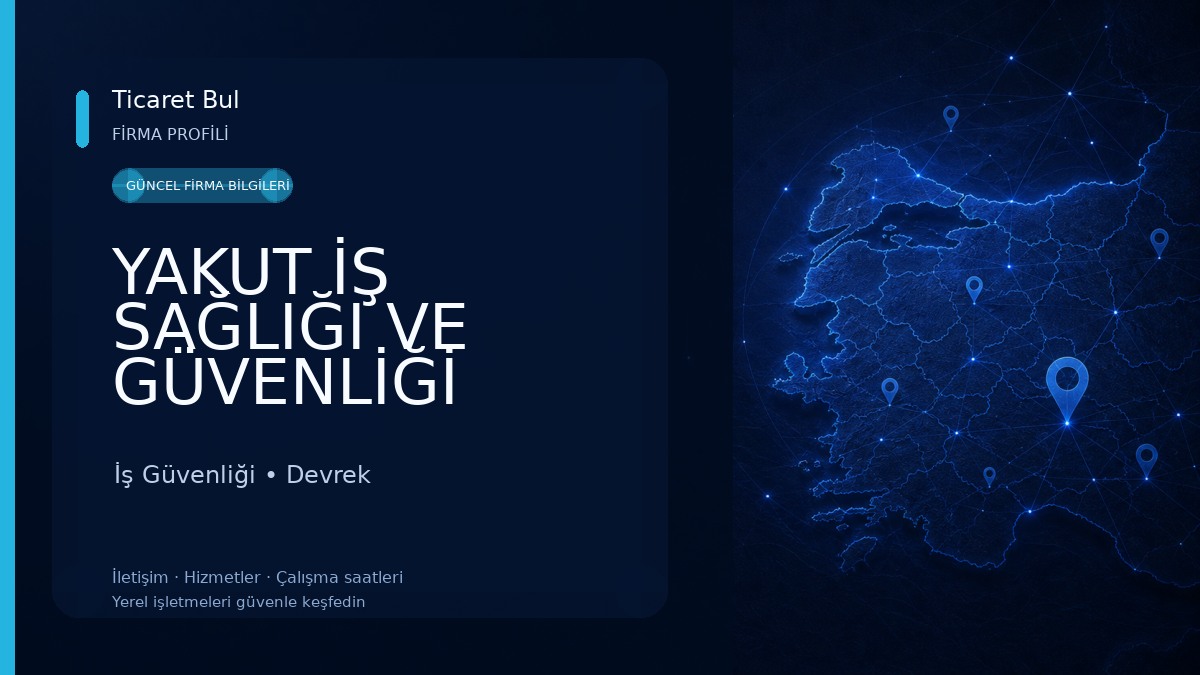 Ticaret Bul

FİRMA PROFİLİ

GÜNCEL FİRMA BİLGİLERİ

YAKUT İŞ SAĞLIĞI VE GÜVENLİĞİ

İş Güvenliği • Devrek

İletişim · Hizmetler · Çalışma saatleri

Yerel işletmeleri güvenle keşfedin